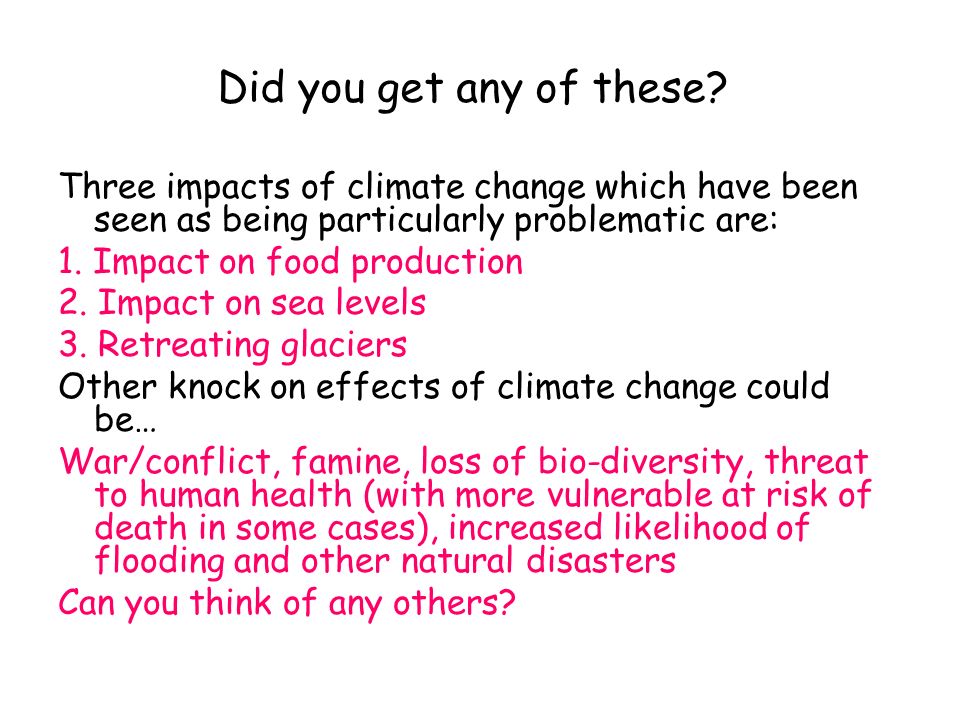 Did you get any of these?

Three impacts of climate change which have been seen as being particularly problematic are:

1. Impact on food production

2. Impact on sea levels

3. Retreating glaciers

Other knock on effects of climate change could be…

War/conflict, famine, loss of bio-diversity, threat to human health (with more vulnerable at risk of death in some cases), increased likelihood of flooding and other natural disasters

Can you think of any others?